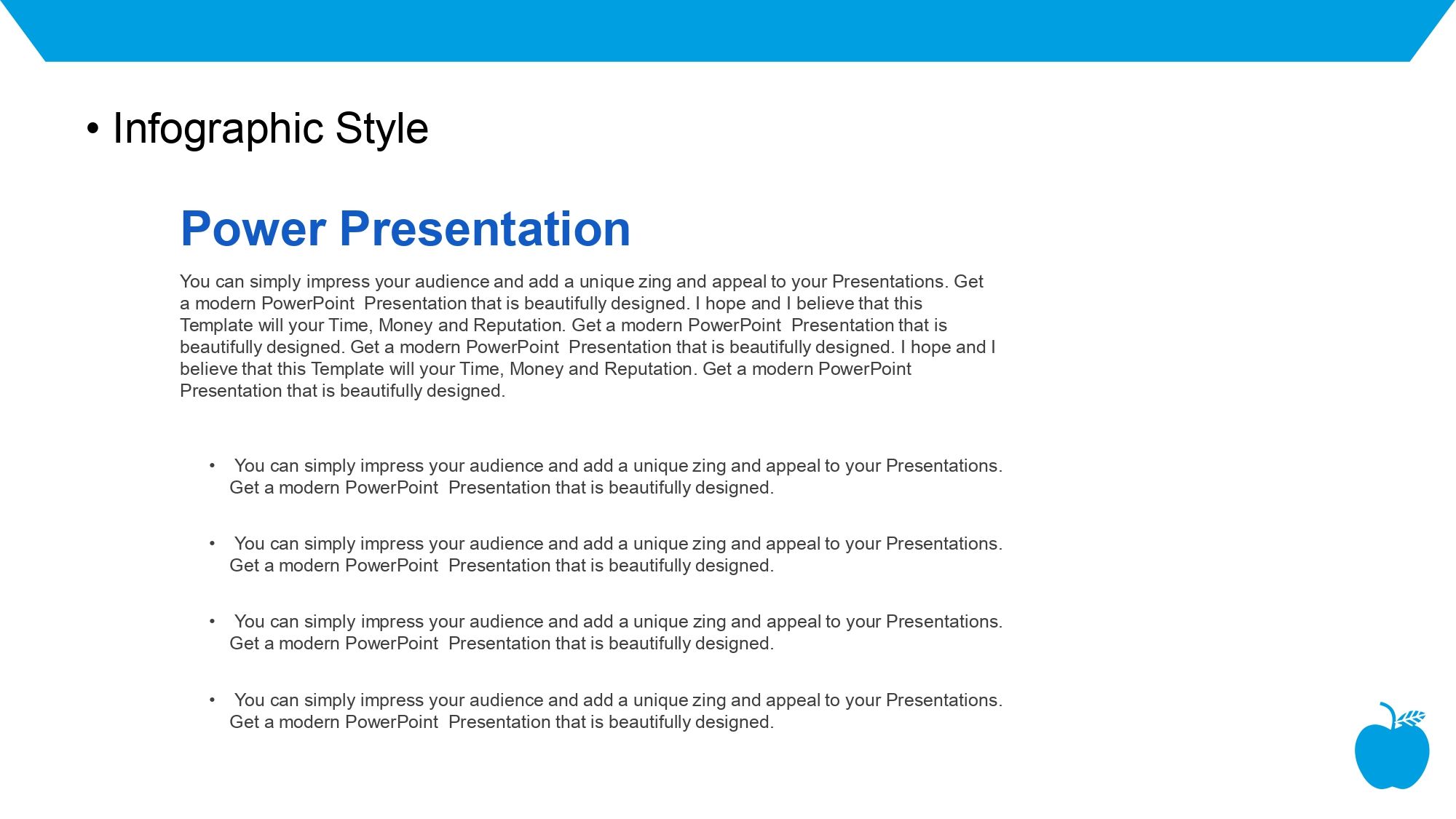 • Infographic Style

Power Presentation

You can simply impress your audience and add a unique zing and appeal to your Presentations. Get a modern PowerPoint Presentation that is beautifully designed. I hope and I believe that this Template will your Time, Money and Reputation. Get a modern PowerPoint Presentation that is beautifully designed. Get a modern PowerPoint Presentation that is beautifully designed. I hope and I believe that this Template will your Time, Money and Reputation. Get a modern PowerPoint Presentation that is beautifully designed.

• You can simply impress your audience and add a unique zing and appeal to your Presentations. Get a modern PowerPoint Presentation that is beautifully designed.

• You can simply impress your audience and add a unique zing and appeal to your Presentations. Get a modern PowerPoint Presentation that is beautifully designed.

• You can simply impress your audience and add a unique zing and appeal to your Presentations. Get a modern PowerPoint Presentation that is beautifully designed.

• You can simply impress your audience and add a unique zing and appeal to your Presentations. Get a modern PowerPoint Presentation that is beautifully designed.